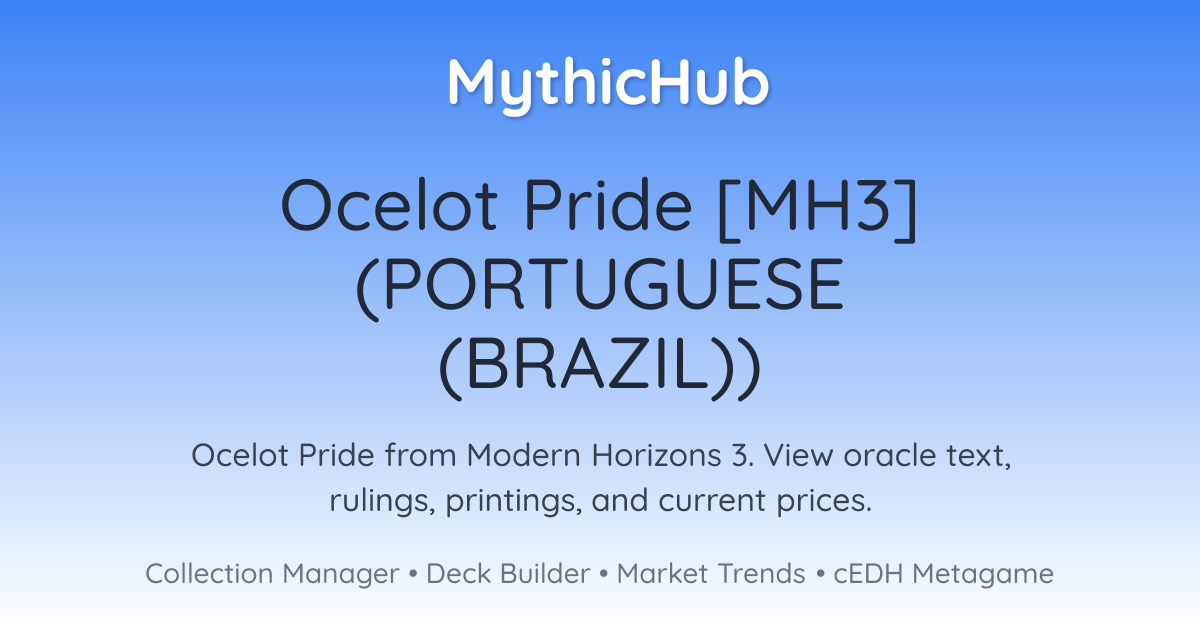 MythicHub

Ocelot Pride [MH3] (PORTUGUESE (BRAZIL))

Ocelot Pride from Modern Horizons 3. View oracle text, rulings, printings, and current prices.

Collection Manager • Deck Builder • Market Trends • cEDH Metagame